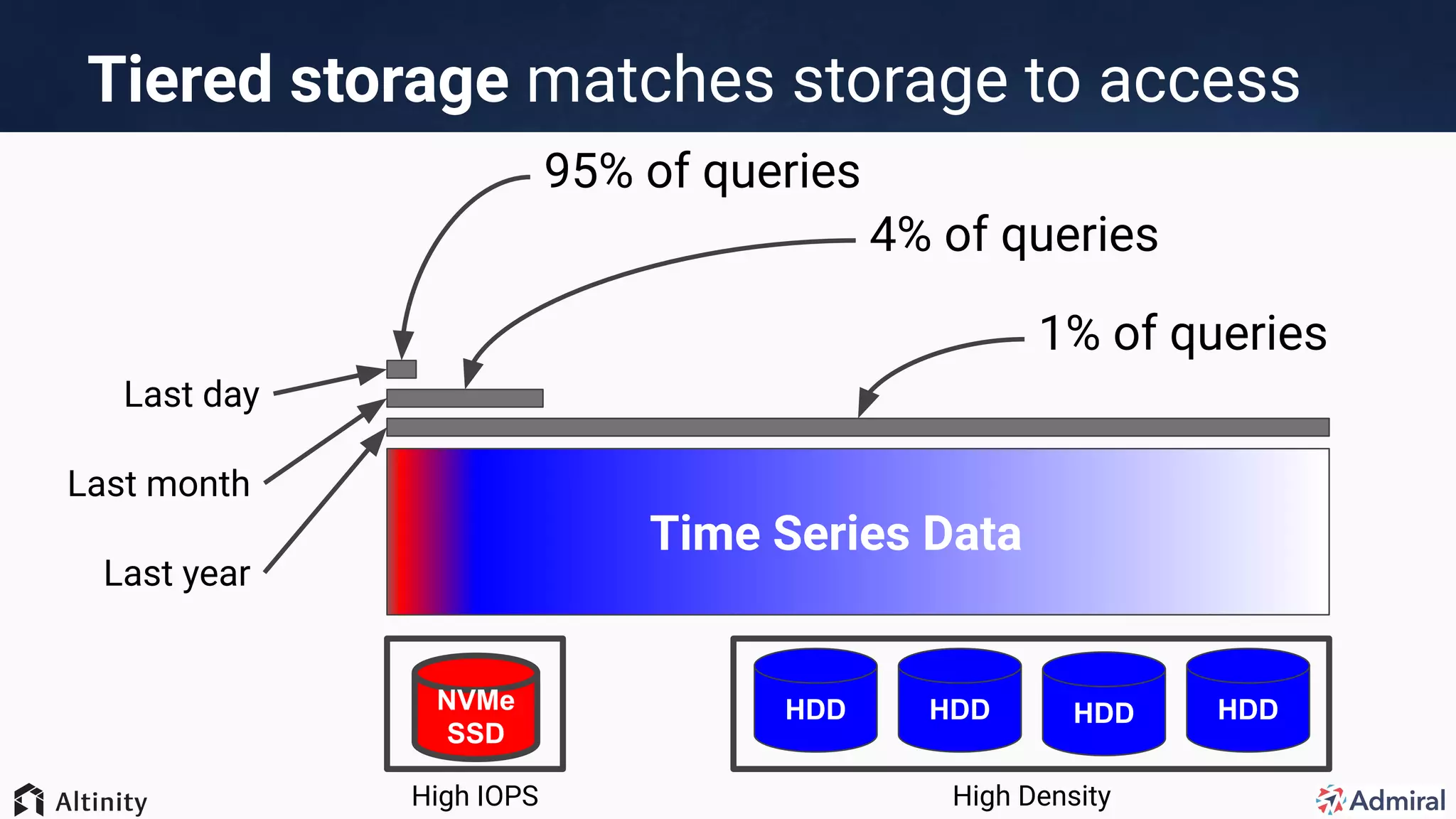 Tiered storage matches storage to access

95% of queries

4% of queries

1% of queries

Last day

Last month

Last year

Time Series Data

NVMe SSD

HDD

HDD

HDD

HDD

High IOPS

High Density

Altinity

Admiral